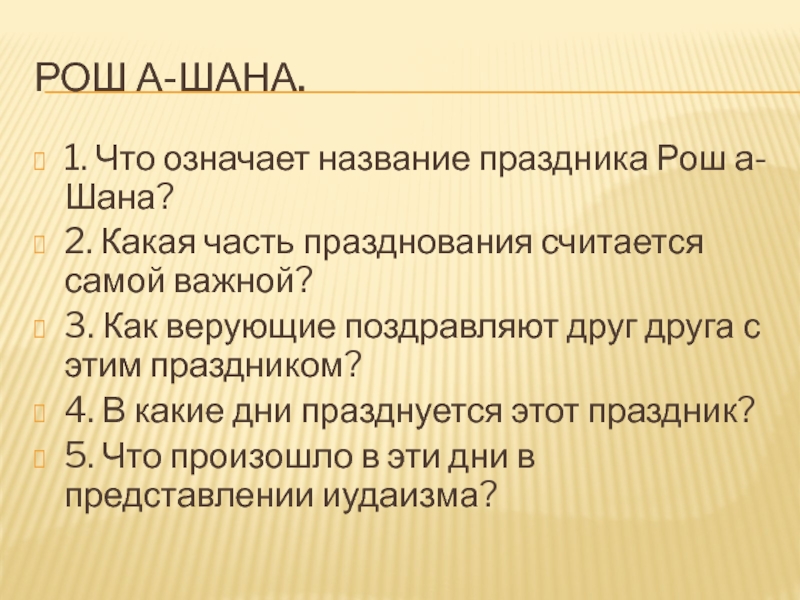 РОШ А-ШАНА.

1. Что означает название праздника Рош а-Шана?

2. Какая часть празднования считается самой важной?

3. Как верующие поздравляют друг друга с этим праздником?

4. В какие дни празднуется этот праздник?

5. Что произошло в эти дни в представлении иудаизма?